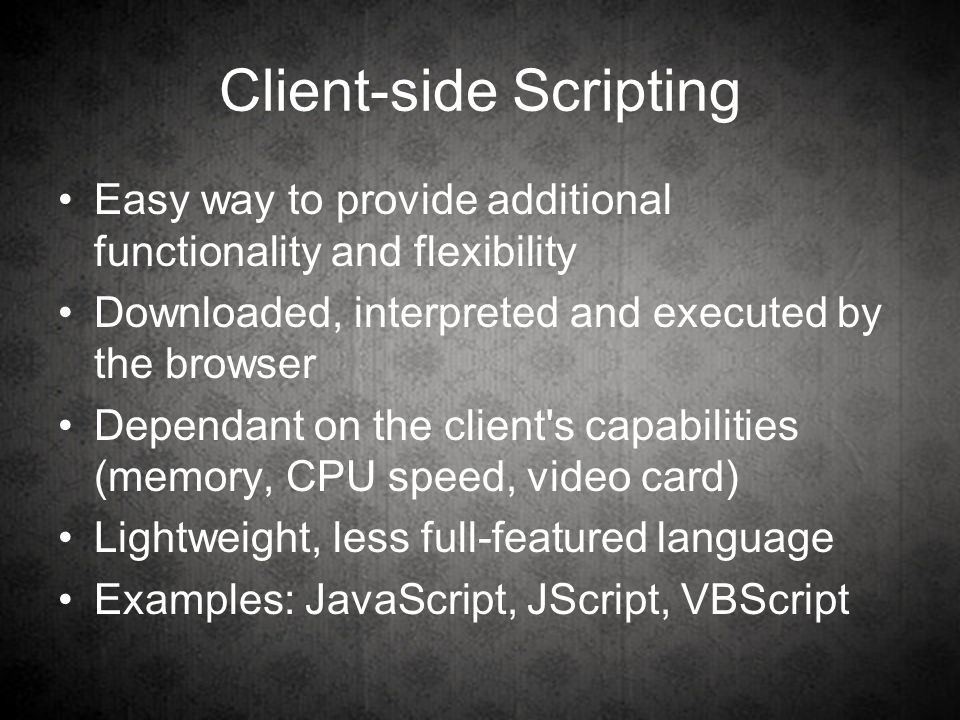 Client-side Scripting

• Easy way to provide additional functionality and flexibility
• Downloaded, interpreted and executed by the browser
• Dependant on the client's capabilities (memory, CPU speed, video card)
• Lightweight, less full-featured language
• Examples: JavaScript, JScript, VBScript